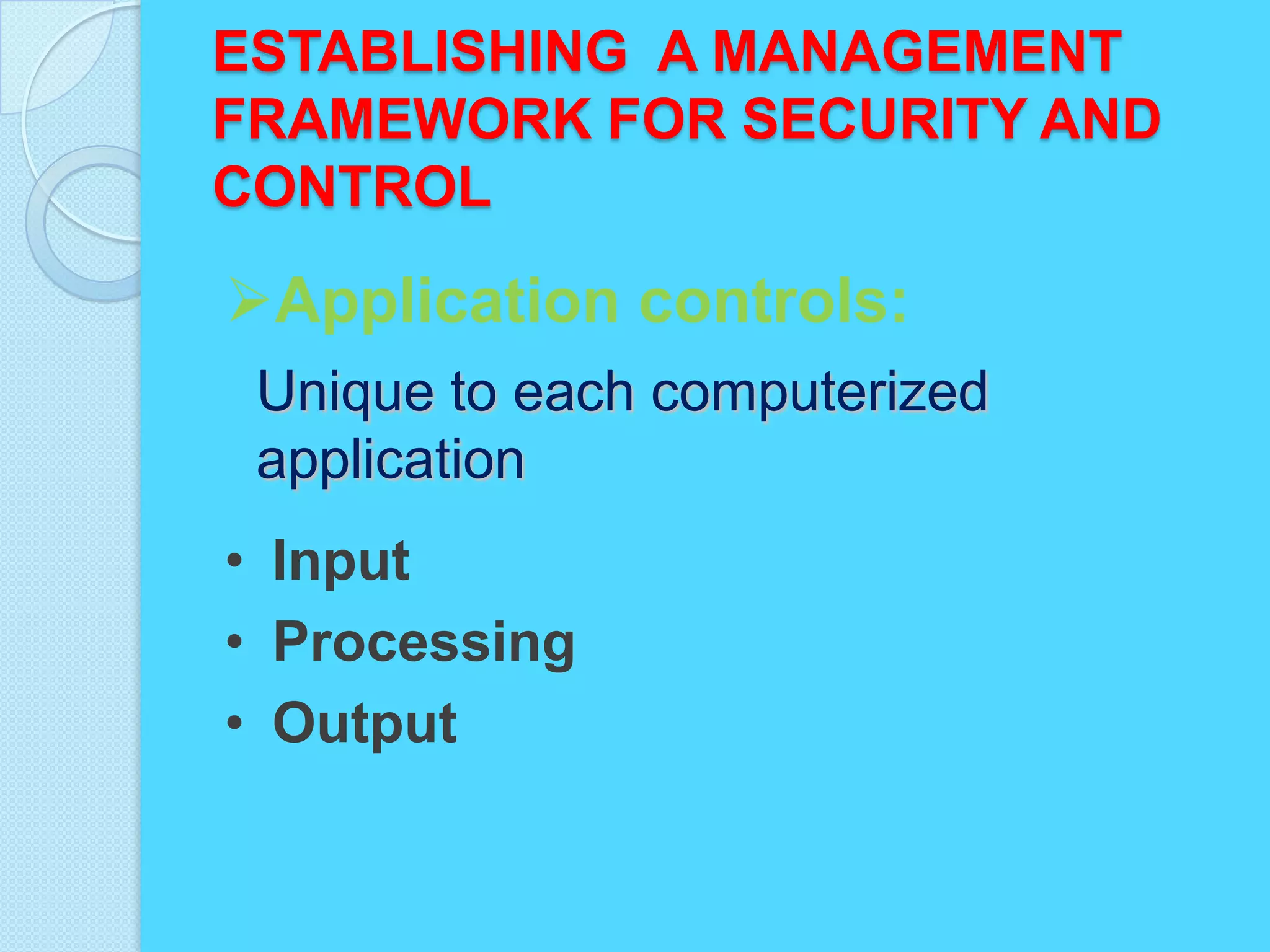 ESTABLISHING A MANAGEMENT FRAMEWORK FOR SECURITY AND CONTROL

➢Application controls:

Unique to each computerized application

• Input
• Processing
• Output